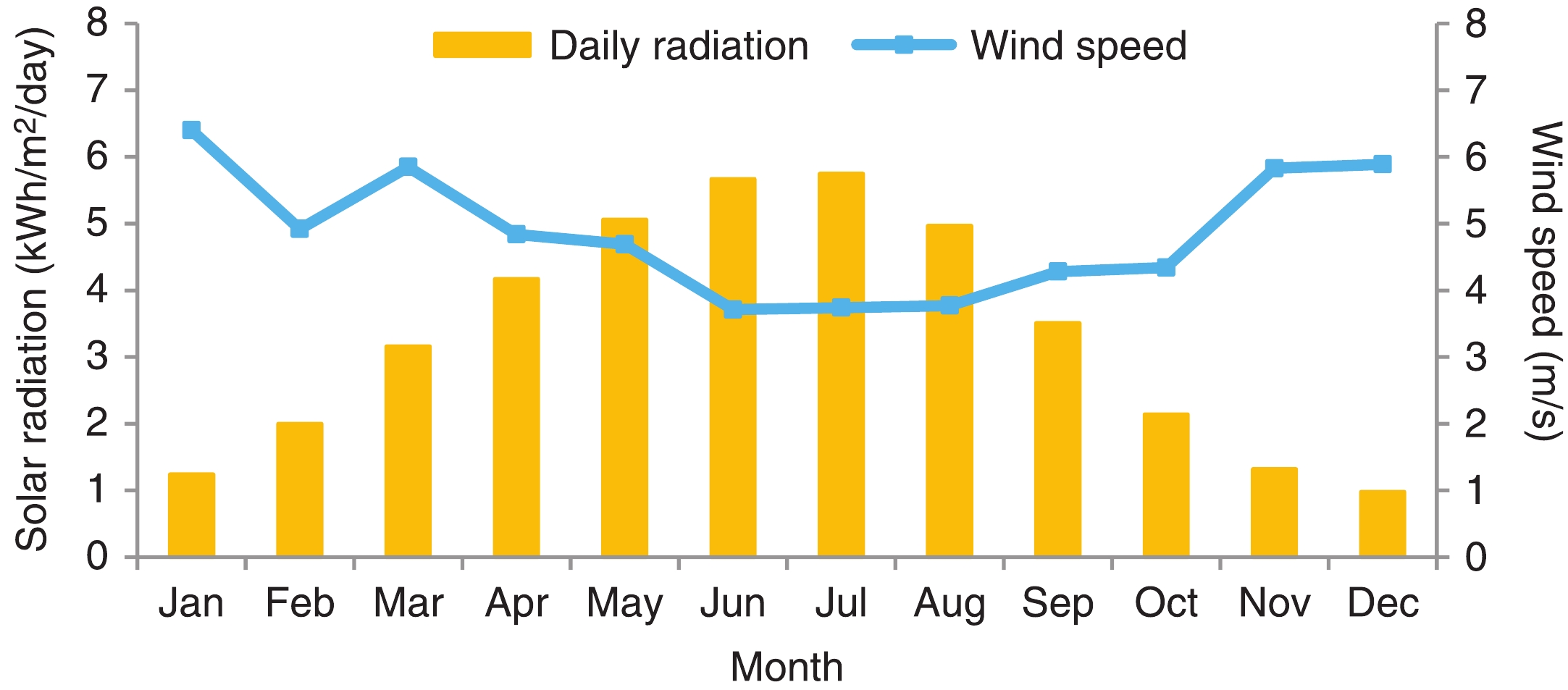 Daily radiation
Wind speed

Solar radiation (kWh/m$^2$/day)
8
7
6
5
4
3
2
1
0

Wind speed (m/s)
8
7
6
5
4
3
2
1
0

Jan
Feb
Mar
Apr
May
Jun
Jul
Aug
Sep
Oct
Nov
Dec

Month